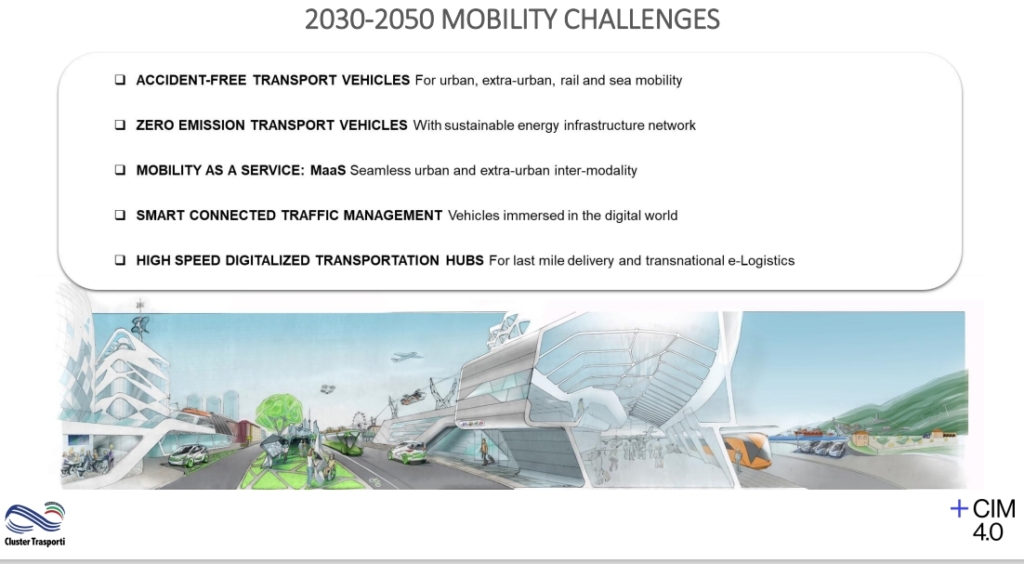 2030-2050 MOBILITY CHALLENGES

❑ ACCIDENT-FREE TRANSPORT VEHICLES For urban, extra-urban, rail and sea mobility

❑ ZERO EMISSION TRANSPORT VEHICLES With sustainable energy infrastructure network

❑ MOBILITY AS A SERVICE: MaaS Seamless urban and extra-urban inter-modality

❑ SMART CONNECTED TRAFFIC MANAGEMENT Vehicles immersed in the digital world

❑ HIGH SPEED DIGITALIZED TRANSPORTATION HUBS For last mile delivery and transnational e-Logistics

Cluster Trasporti

+CIM 4.0